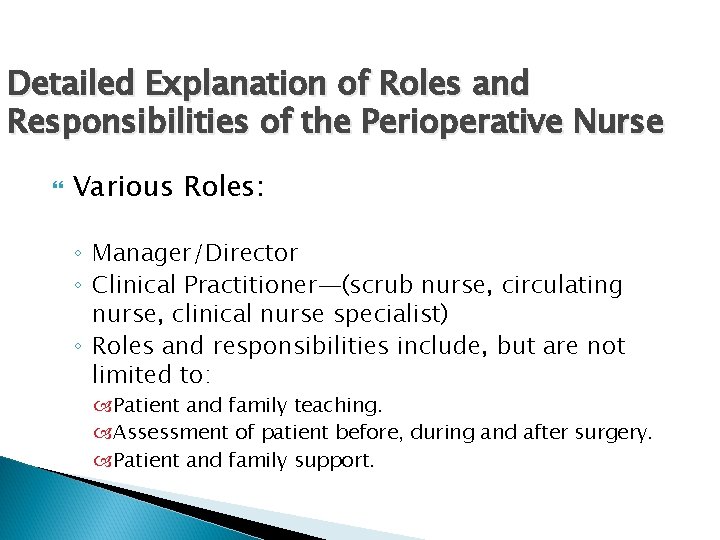 Detailed Explanation of Roles and Responsibilities of the Perioperative Nurse

Various Roles:

◦ Manager/Director
◦ Clinical Practitioner—(scrub nurse, circulating nurse, clinical nurse specialist)
◦ Roles and responsibilities include, but are not limited to:
Patient and family teaching.
Assessment of patient before, during and after surgery.
Patient and family support.